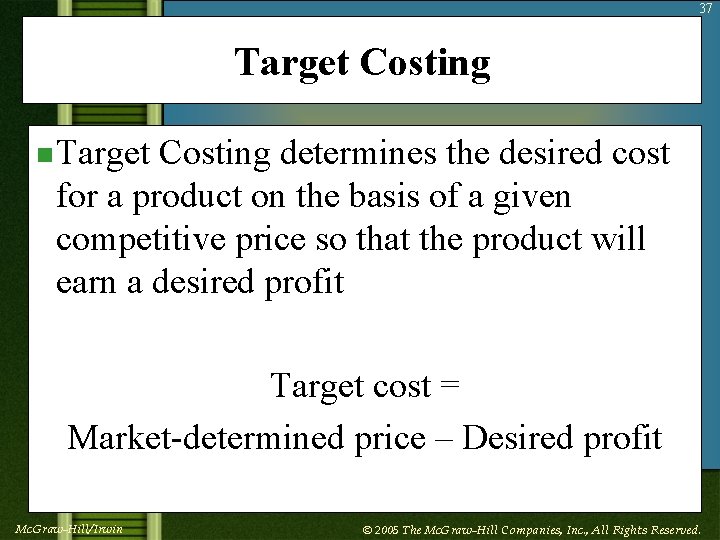 37

Target Costing

Target Costing determines the desired cost for a product on the basis of a given competitive price so that the product will earn a desired profit

Target cost =
Market-determined price – Desired profit

McGraw-Hill/Irwin

© 2005 The McGraw-Hill Companies, Inc., All Rights Reserved.